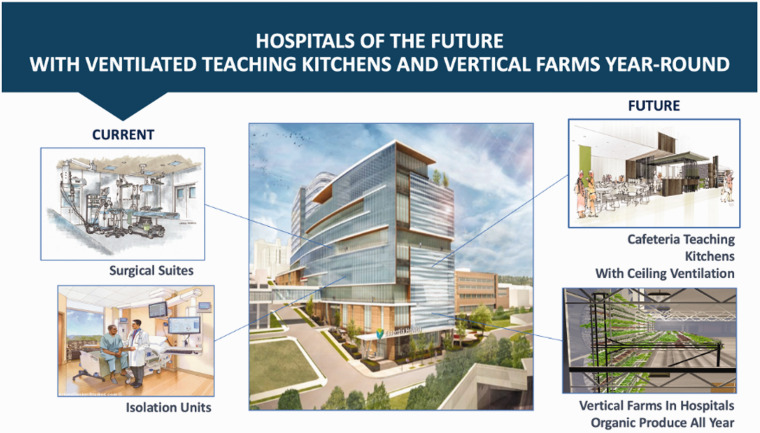 HOSPITALS OF THE FUTURE
WITH VENTILATED TEACHING KITCHENS AND VERTICAL FARMS YEAR-ROUND

CURRENT

Surgical Suites

Isolation Units

FUTURE

Cafeteria Teaching Kitchens With Ceiling Ventilation

Vertical Farms In Hospitals Organic Produce All Year